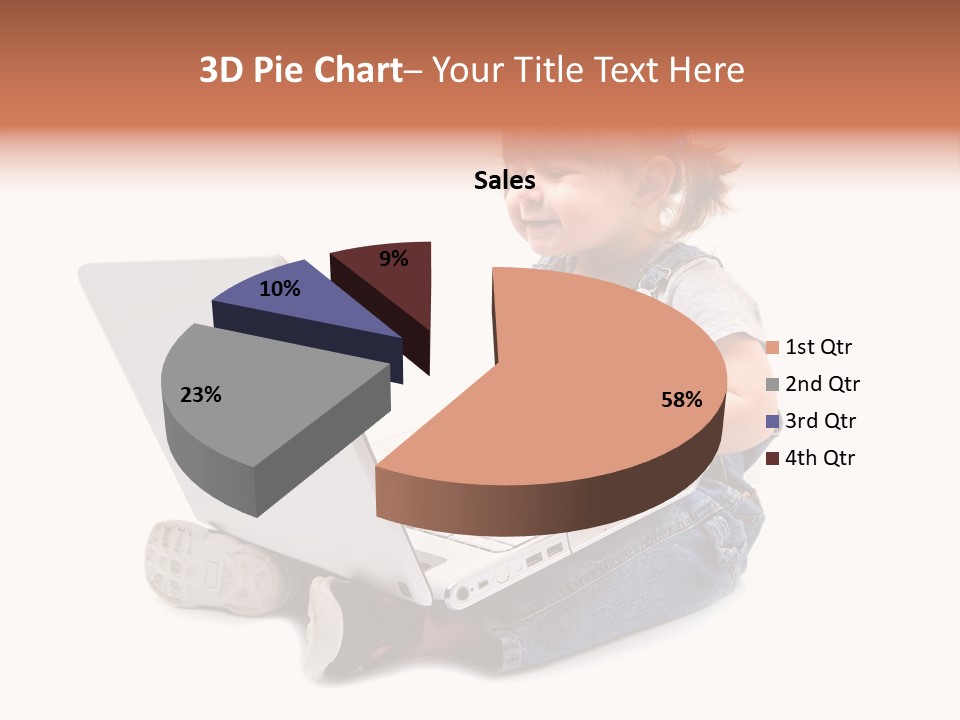 3D Pie Chart– Your Title Text Here

Sales

9%

10%

23%

58%

1st Qtr
2nd Qtr
3rd Qtr
4th Qtr